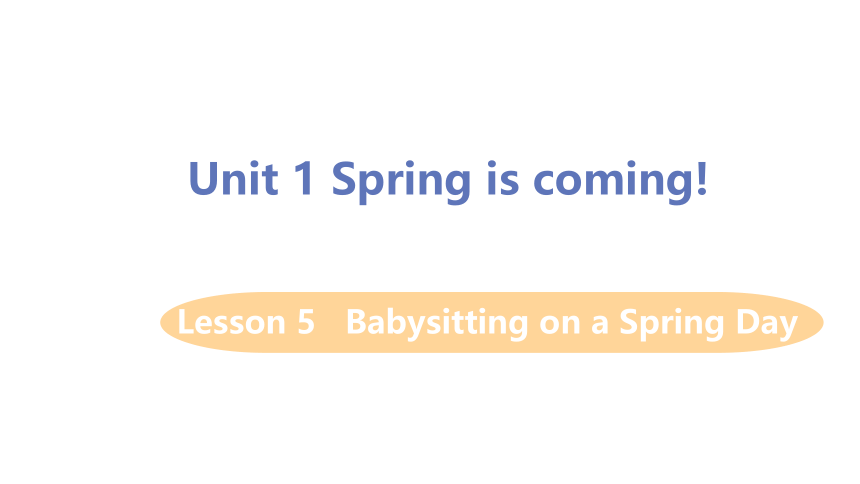 Unit 1 Spring is coming!

Lesson 5 Babysitting on a Spring Day